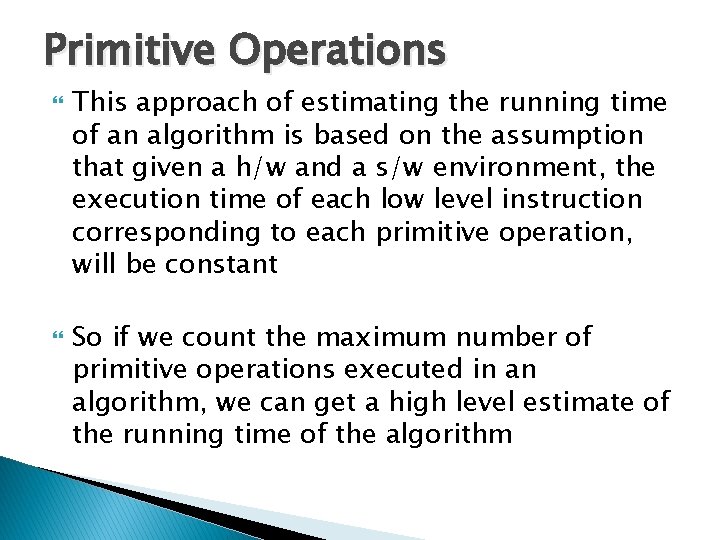 Primitive Operations

This approach of estimating the running time of an algorithm is based on the assumption that given a h/w and a s/w environment, the execution time of each low level instruction corresponding to each primitive operation, will be constant

So if we count the maximum number of primitive operations executed in an algorithm, we can get a high level estimate of the running time of the algorithm